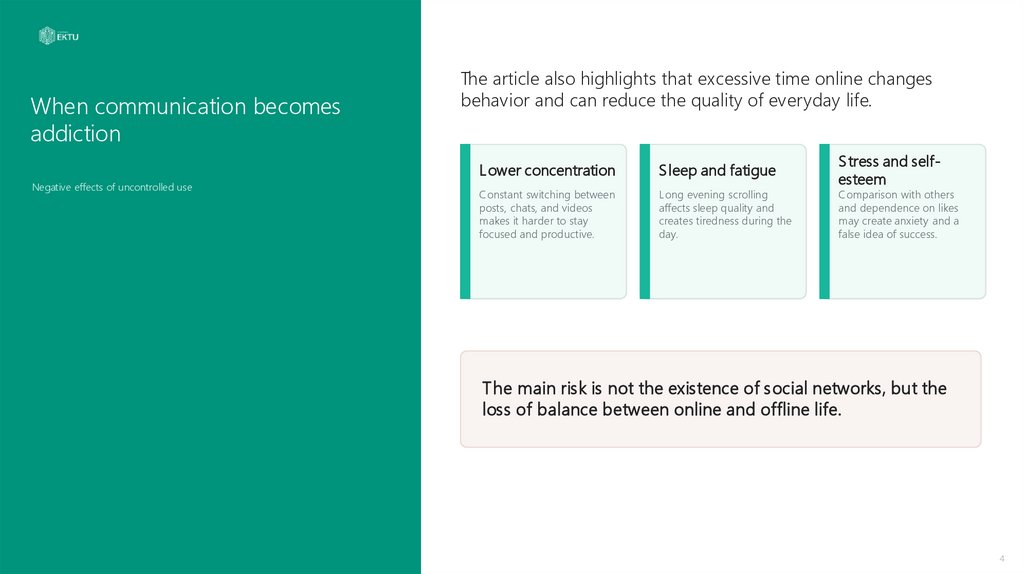 EKTU

When communication becomes addiction

Negative effects of uncontrolled use

The article also highlights that excessive time online changes behavior and can reduce the quality of everyday life.

Lower concentration

Constant switching between posts, chats, and videos makes it harder to stay focused and productive.

Sleep and fatigue

Long evening scrolling affects sleep quality and creates tiredness during the day.

Stress and self-esteem

Comparison with others and dependence on likes may create anxiety and a false idea of success.

The main risk is not the existence of social networks, but the loss of balance between online and offline life.

4